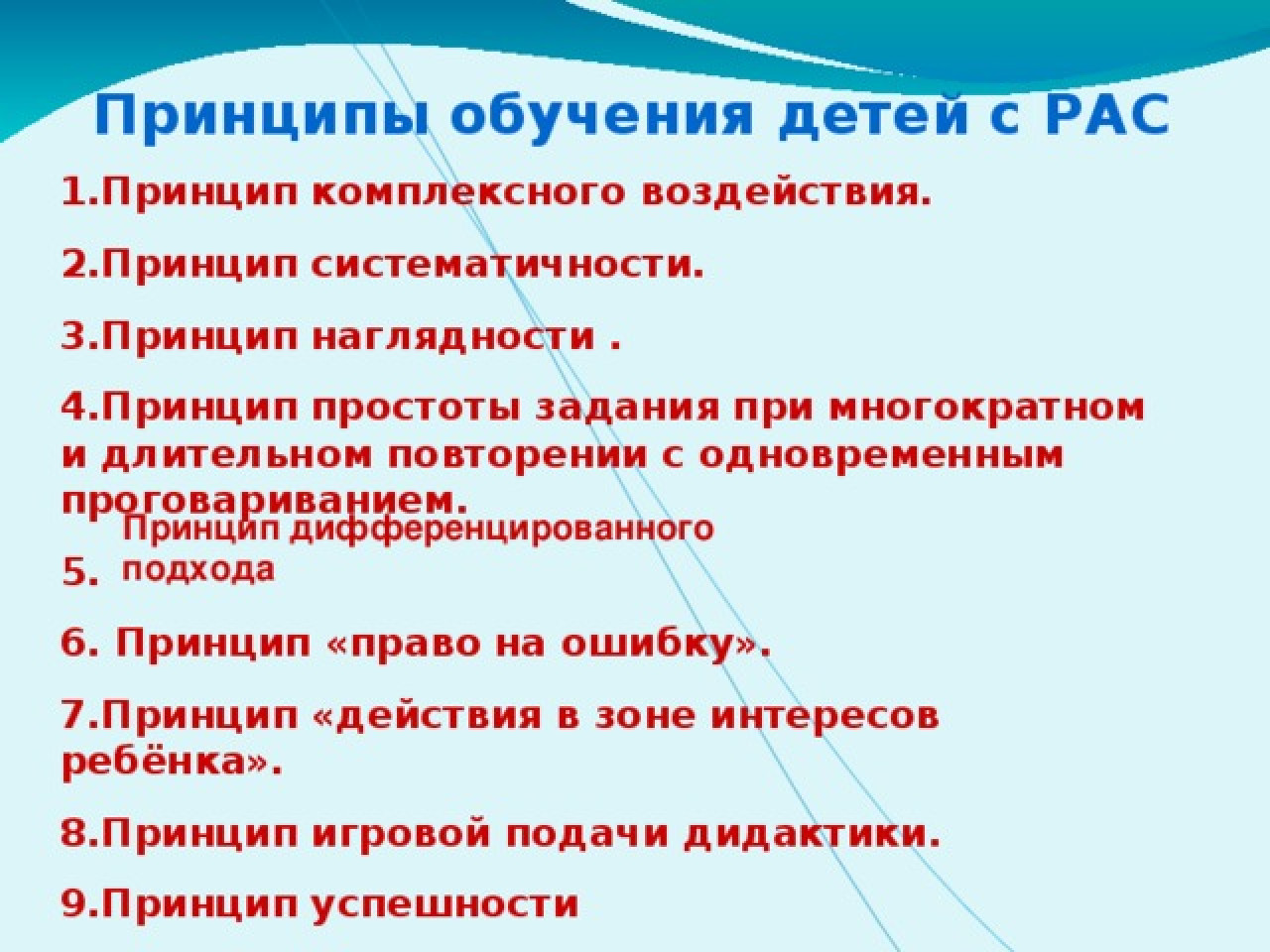 Принципы обучения детей с РАС

1.Принцип комплексного воздействия.

2.Принцип систематичности.

3.Принцип наглядности .

4.Принцип простоты задания при многократном и длительном повторении с одновременным проговариванием.

5. Принцип дифференцированного подхода

6. Принцип «право на ошибку».

7.Принцип «действия в зоне интересов ребёнка».

8.Принцип игровой подачи дидактики.

9.Принцип успешности